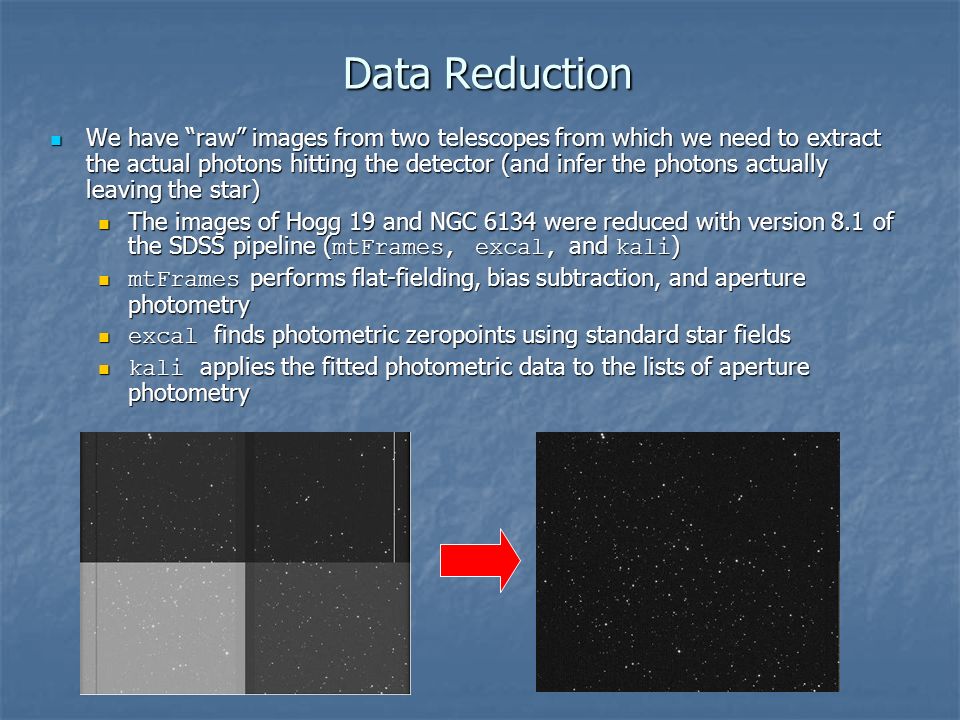 Data Reduction

We have “raw” images from two telescopes from which we need to extract the actual photons hitting the detector (and infer the photons actually leaving the star)

The images of Hogg 19 and NGC 6134 were reduced with version 8.1 of the SDSS pipeline (mtFrames, excal, and kali)

mtFrames performs flat-fielding, bias subtraction, and aperture photometry

excal finds photometric zeropoints using standard star fields

kali applies the fitted photometric data to the lists of aperture photometry